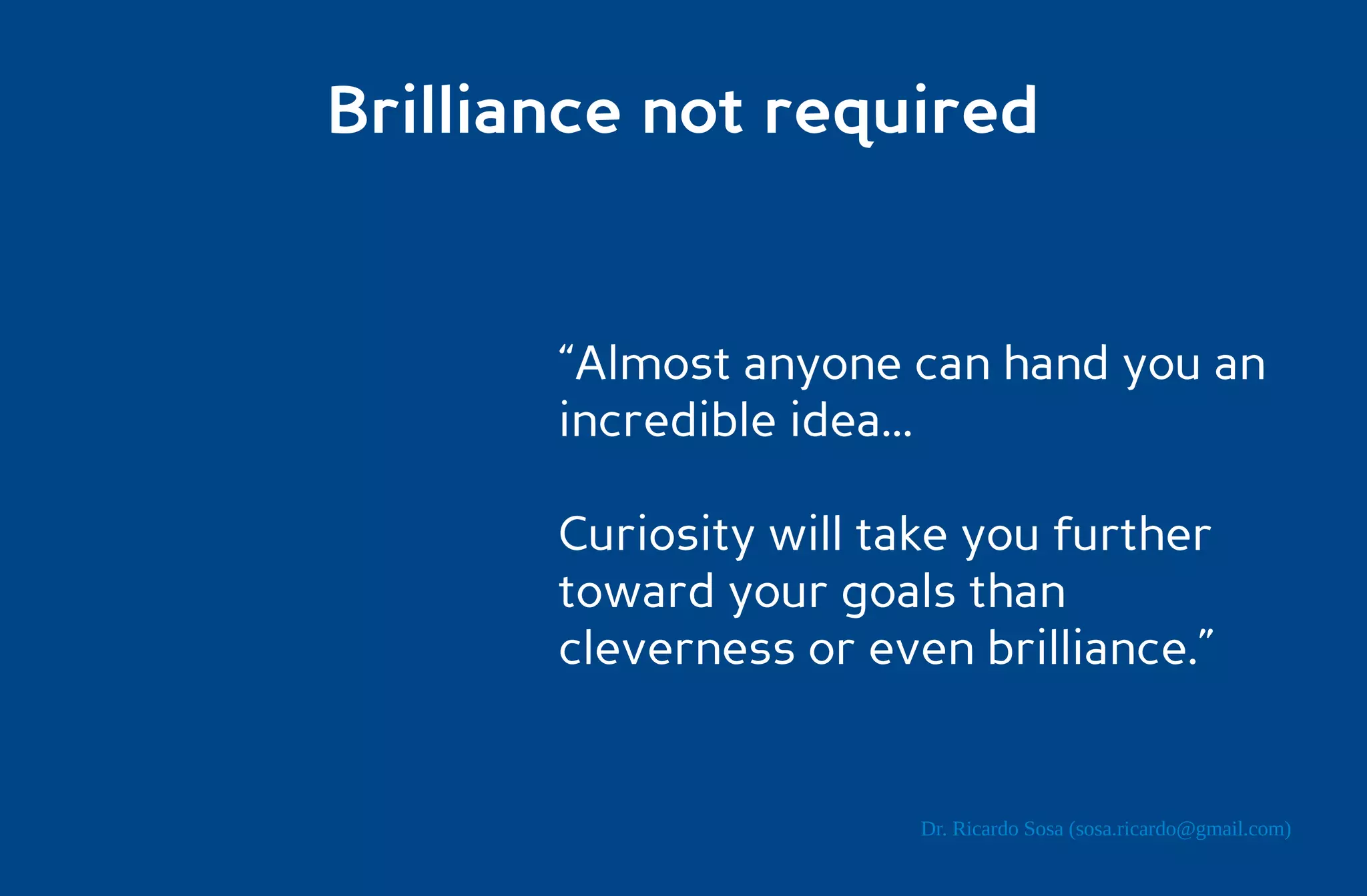 Brilliance not required

“Almost anyone can hand you an incredible idea…

Curiosity will take you further toward your goals than cleverness or even brilliance.”

Dr. Ricardo Sosa (sosa.ricardo@gmail.com)